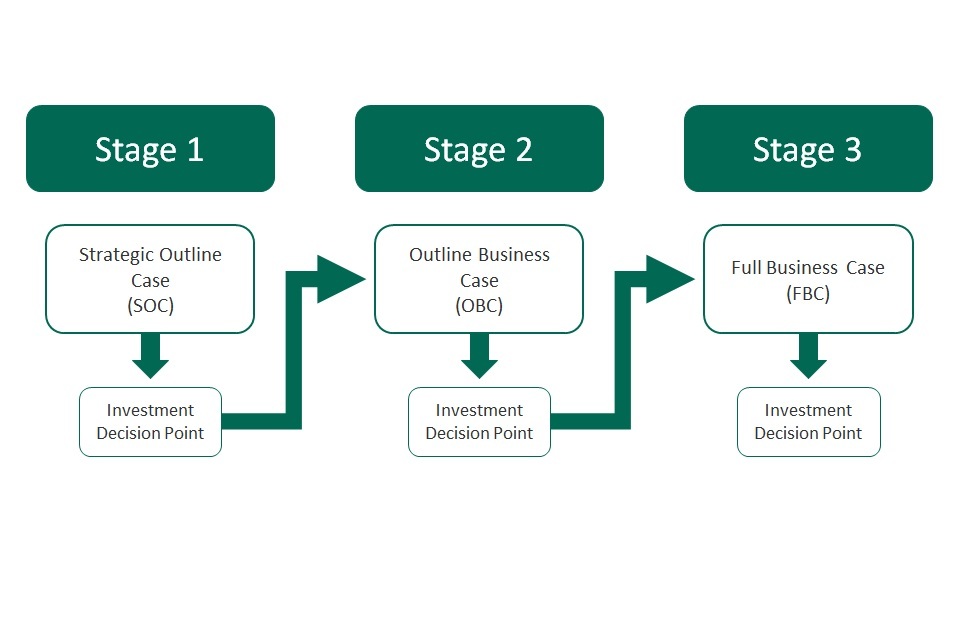 Stage 1

Strategic Outline Case (SOC)

Investment Decision Point

Stage 2

Outline Business Case (OBC)

Investment Decision Point

Stage 3

Full Business Case (FBC)

Investment Decision Point